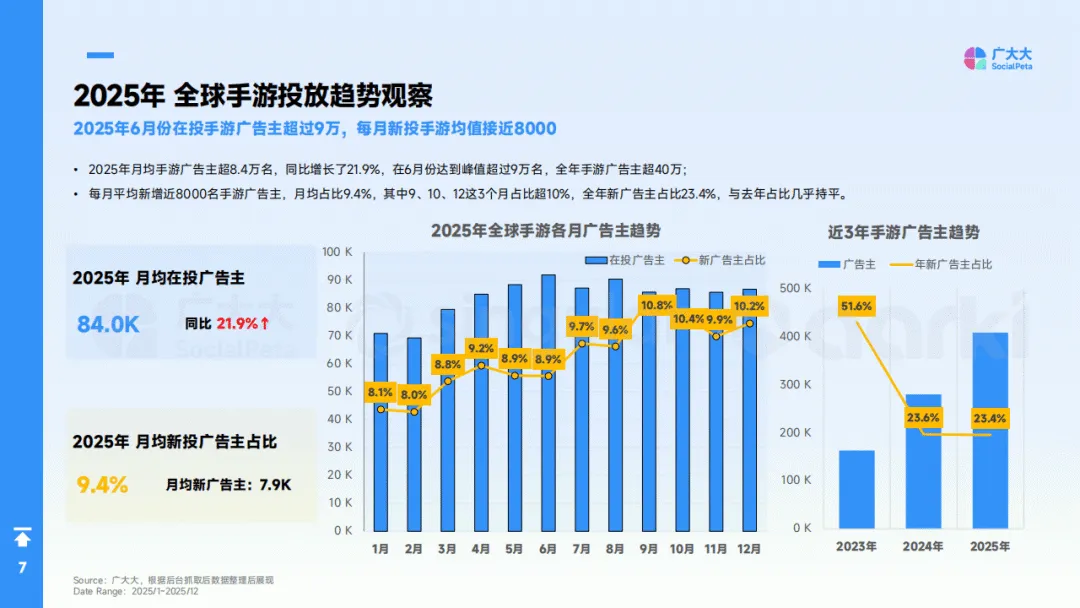 广大大
SocialPeta

2025年 全球手游投放趋势观察

2025年6月份在投手游广告主超过9万，每月新投手游均值接近8000

• 2025年月均手游广告主超8.4万名，同比增长了21.9%，在6月份达到峰值超过9万名，全年手游广告主超40万；

• 每月平均新增近8000名手游广告主，月均占比9.4%，其中9、10、12这3个月占比超10%，全年新广告主占比23.4%，与去年占比几乎持平。

2025年 月均在投广告主

84.0K

同比 21.9%↑

2025年 月均新投广告主占比

9.4%

月均新广告主：7.9K

2025年全球手游各月广告主趋势

在投广告主 新广告主占比

100 K
90 K
80 K
70 K
60 K
50 K
40 K
30 K
20 K
10 K
0 K

8.1% 8.0% 8.8% 9.2% 8.9% 8.9% 9.7% 9.6% 10.8% 10.4% 9.9% 10.2%

1月 2月 3月 4月 5月 6月 7月 8月 9月 10月 11月 12月

近3年手游广告主趋势

广告主 年新广告主占比

500 K
400 K
300 K
200 K
100 K
0 K

51.6% 23.6% 23.4%

2023年 2024年 2025年

7

Source：广大大，根据后台抓取后数据整理后展现
Date Range：2025/1~2025/12